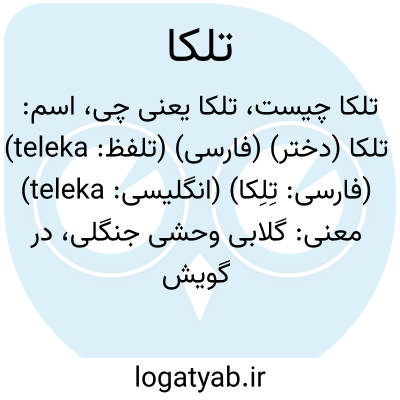 تلکا

تلکا چیست، تلکا یعنی چی، اسم: تلکا (دختر) (فارسی) (تلفظ: teleka) (فارسی: تِلِکا) (انگلیسی: teleka) معنی: گلابی وحشی جنگلی، در گویش

logatyab.ir